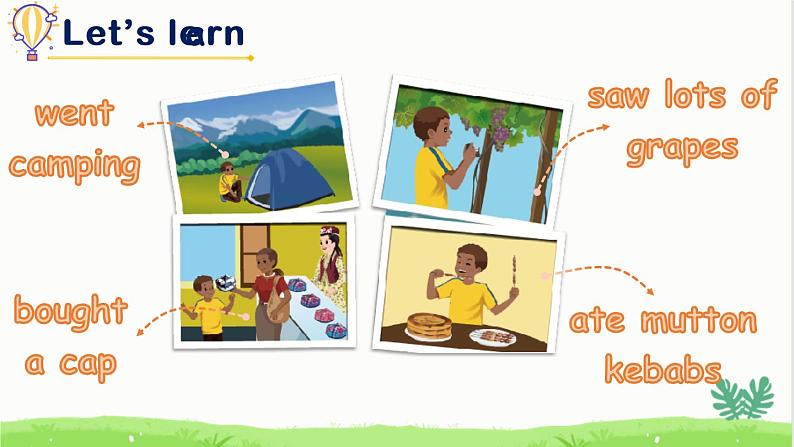 Let's learn

went camping

saw lots of grapes

bought a cap

ate mutton kebabs